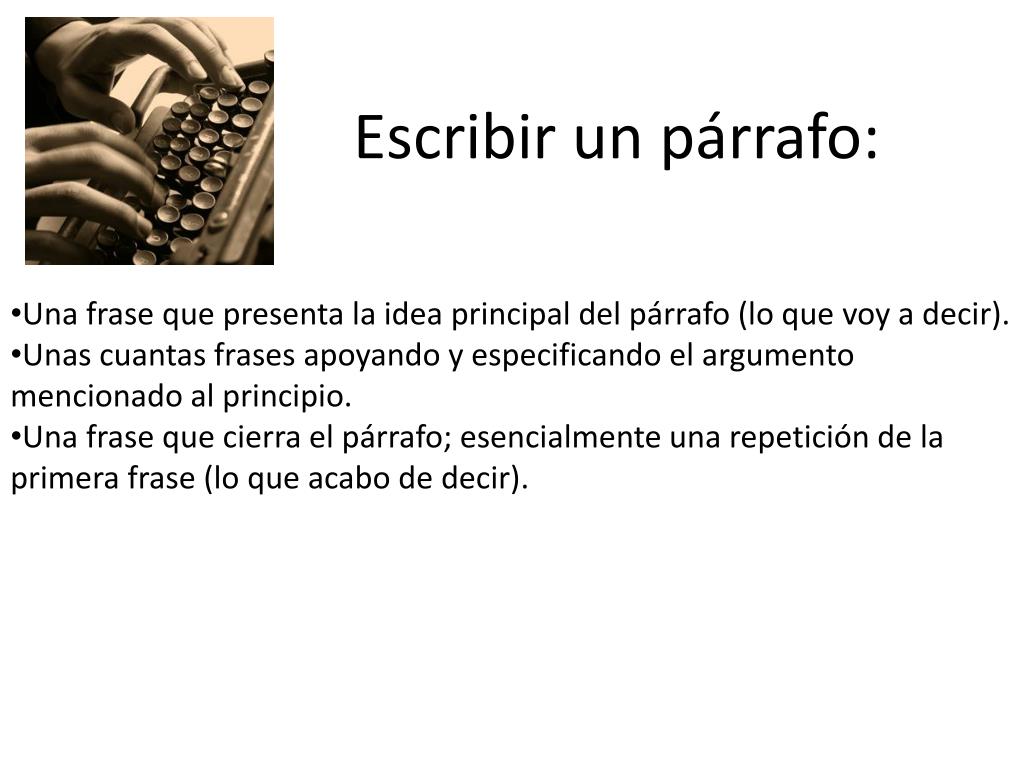 Escribir un párrafo:

•Una frase que presenta la idea principal del párrafo (lo que voy a decir).
•Unas cuantas frases apoyando y especificando el argumento mencionado al principio.
•Una frase que cierra el párrafo; esencialmente una repetición de la primera frase (lo que acabo de decir).